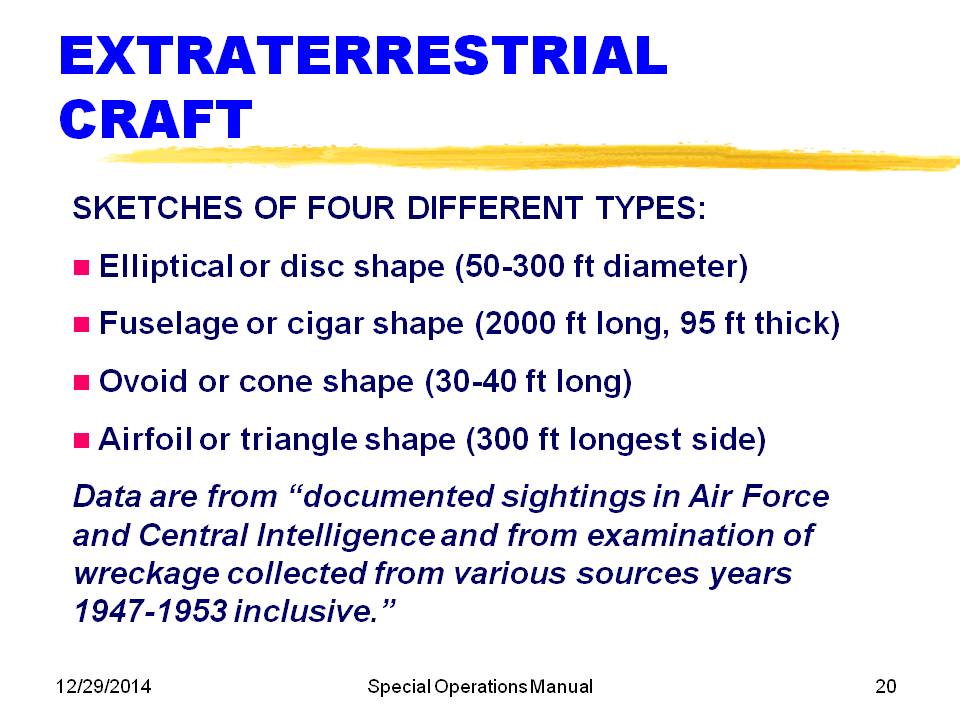 EXTRATERRESTRIAL CRAFT

SKETCHES OF FOUR DIFFERENT TYPES:

Elliptical or disc shape (50-300 ft diameter)

Fuselage or cigar shape (2000 ft long, 95 ft thick)

Ovoid or cone shape (30-40 ft long)

Airfoil or triangle shape (300 ft longest side)

Data are from “documented sightings in Air Force and Central Intelligence and from examination of wreckage collected from various sources years 1947-1953 inclusive.”

12/29/2014

Special Operations Manual

20